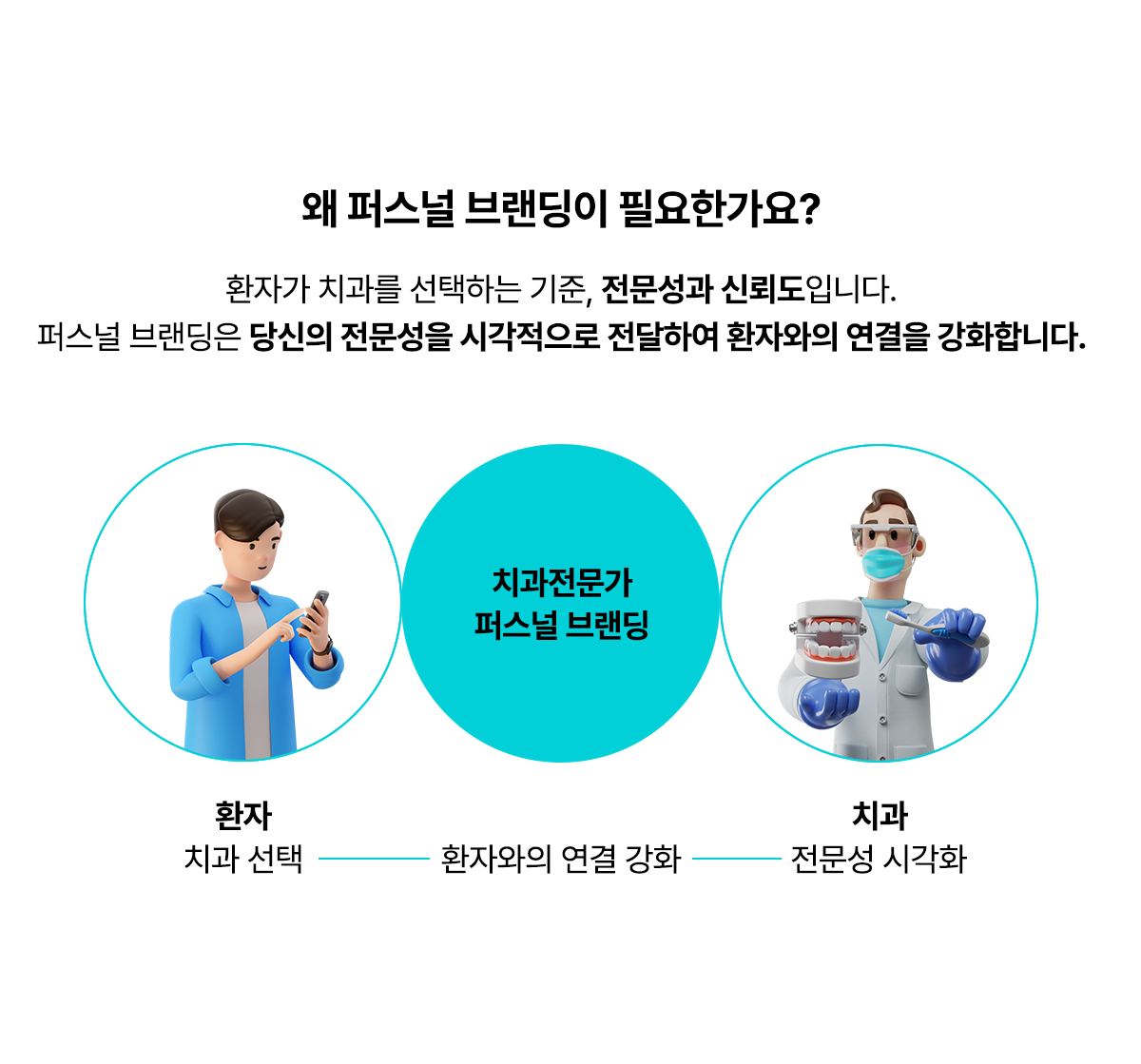 왜 퍼스널 브랜딩이 필요한가요?

환자가 치과를 선택하는 기준, 전문성과 신뢰도입니다.
퍼스널 브랜딩은 당신의 전문성을 시각적으로 전달하여 환자와의 연결을 강화합니다.

치과전문가
퍼스널 브랜딩

환자
치과 선택

환자와의 연결 강화

치과
전문성 시각화